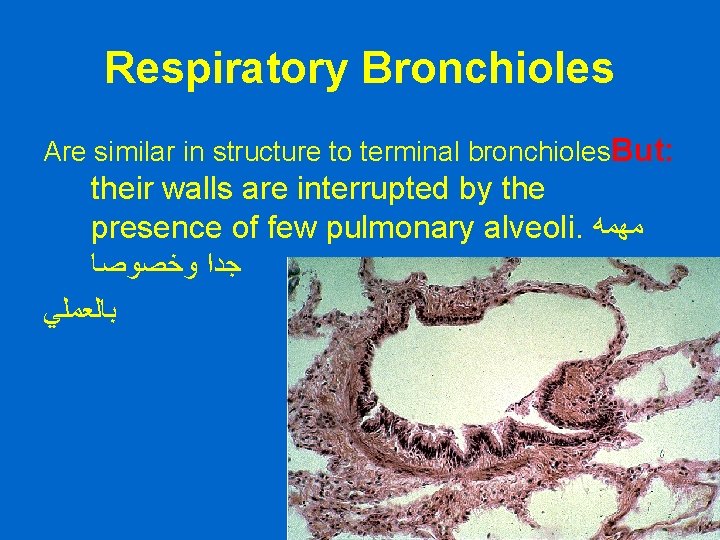 Respiratory Bronchioles

Are similar in structure to terminal bronchiolesBut:

their walls are interrupted by the presence of few pulmonary alveoli. مهمه جدا وخصوصا بالعملي